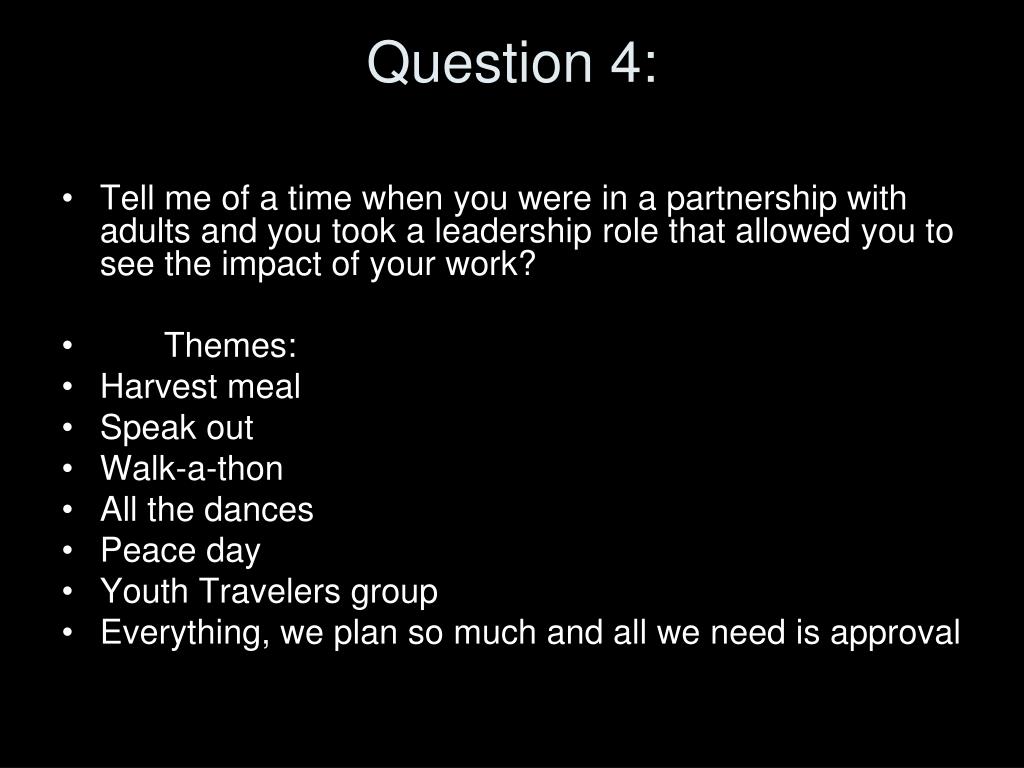 Question 4:

• Tell me of a time when you were in a partnership with adults and you took a leadership role that allowed you to see the impact of your work?

• Themes:
• Harvest meal
• Speak out
• Walk-a-thon
• All the dances
• Peace day
• Youth Travelers group
• Everything, we plan so much and all we need is approval